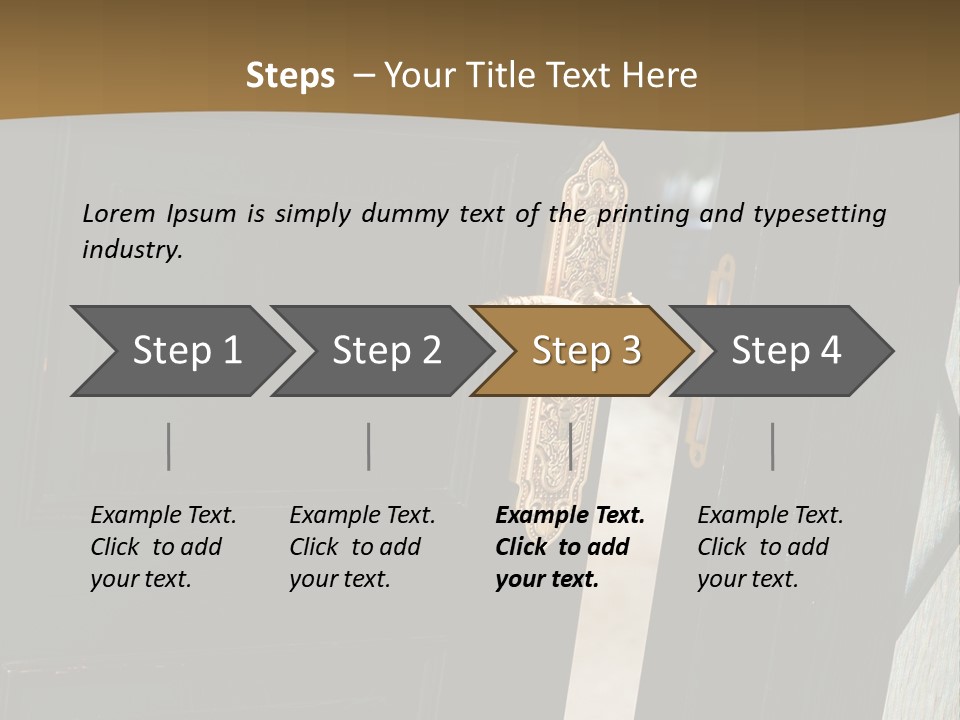 Steps – Your Title Text Here

Lorem Ipsum is simply dummy text of the printing and typesetting industry.

Step 1

Step 2

Step 3

Step 4

Example Text. Click to add your text.

Example Text. Click to add your text.

Example Text. Click to add your text.

Example Text. Click to add your text.